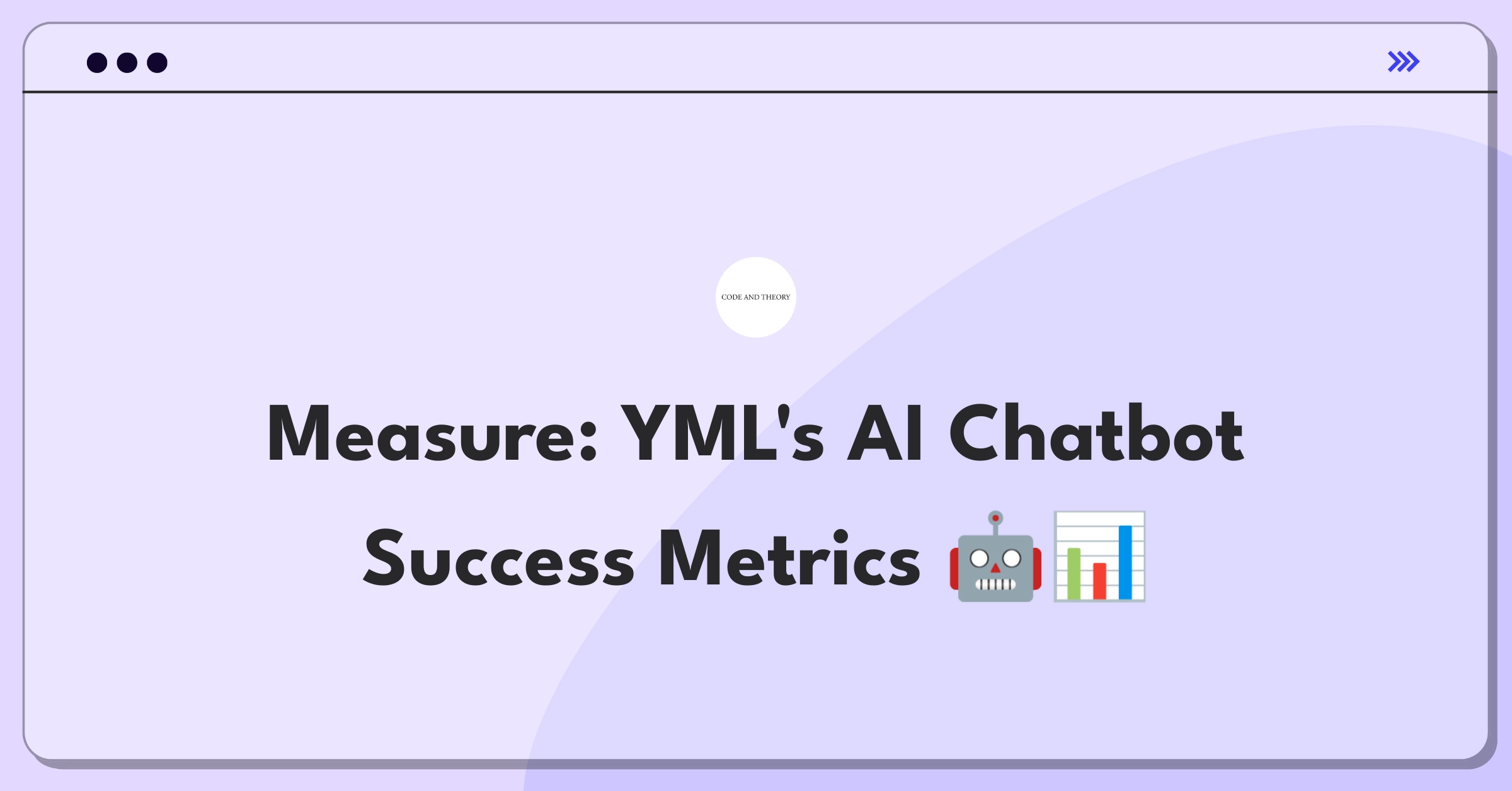 CODE AND THEORY

Measure: YML's AI Chatbot Success Metrics 🤖📊